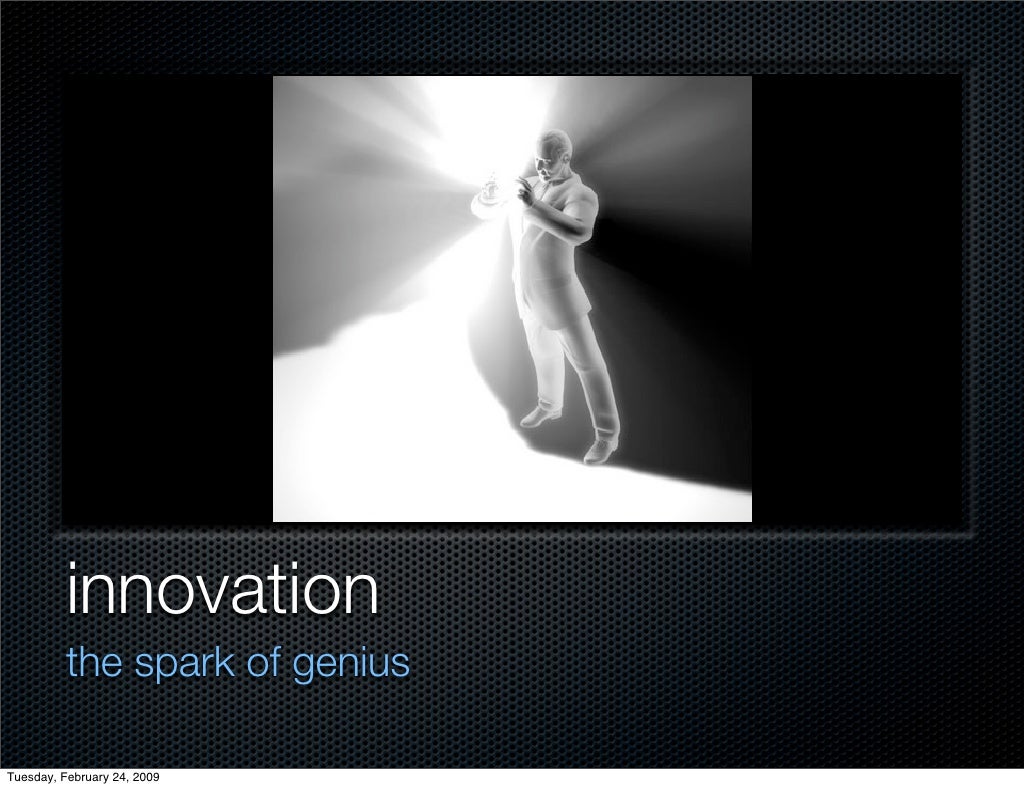 innovation
the spark of genius

Tuesday, February 24, 2009